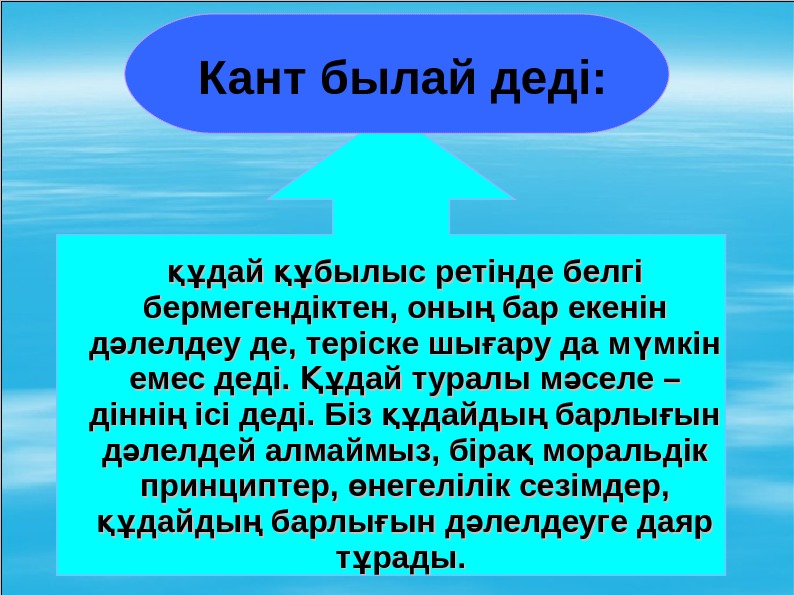 Кант былай деді:

құдай құбылыс ретінде белгі бермегендіктен, оның бар екенін дәлелдеу де, теріске шығару да мүмкін емес деді. Құдай туралы мәселе – діннің ісі деді. Біз құдайдың барлығын дәлелдей алмаймыз, бірақ моральдік принциптер, өнегелілік сезімдер, құдайдың барлығын дәлелдеуге даяр тұрады.